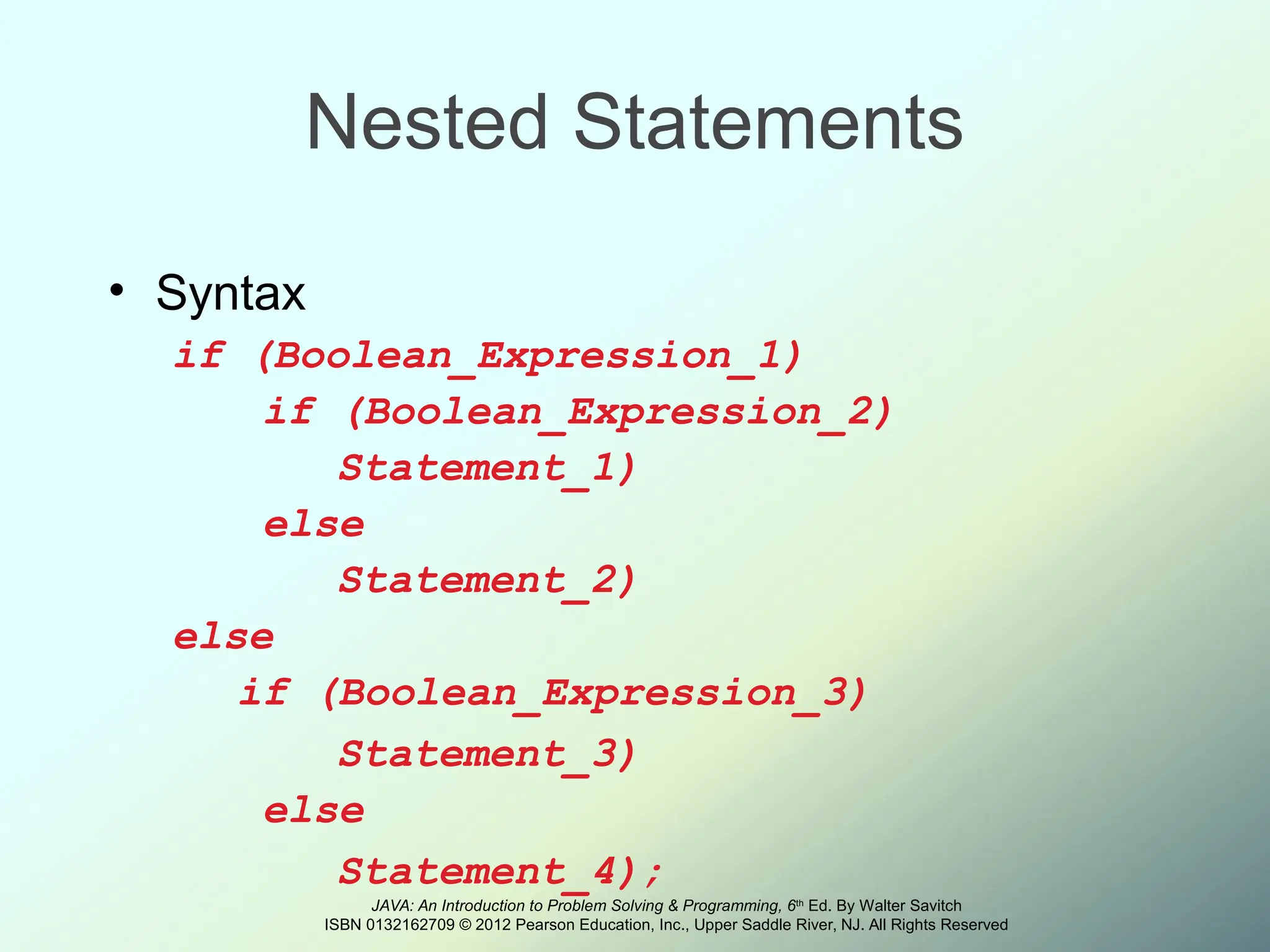 Nested Statements

• Syntax

if (Boolean_Expression_1)
    if (Boolean_Expression_2)
        Statement_1)
    else
        Statement_2)
else
    if (Boolean_Expression_3)
        Statement_3)
    else
        Statement_4);

JAVA: An Introduction to Problem Solving & Programming, 6th Ed. By Walter Savitch
ISBN 0132162709 © 2012 Pearson Education, Inc., Upper Saddle River, NJ. All Rights Reserved